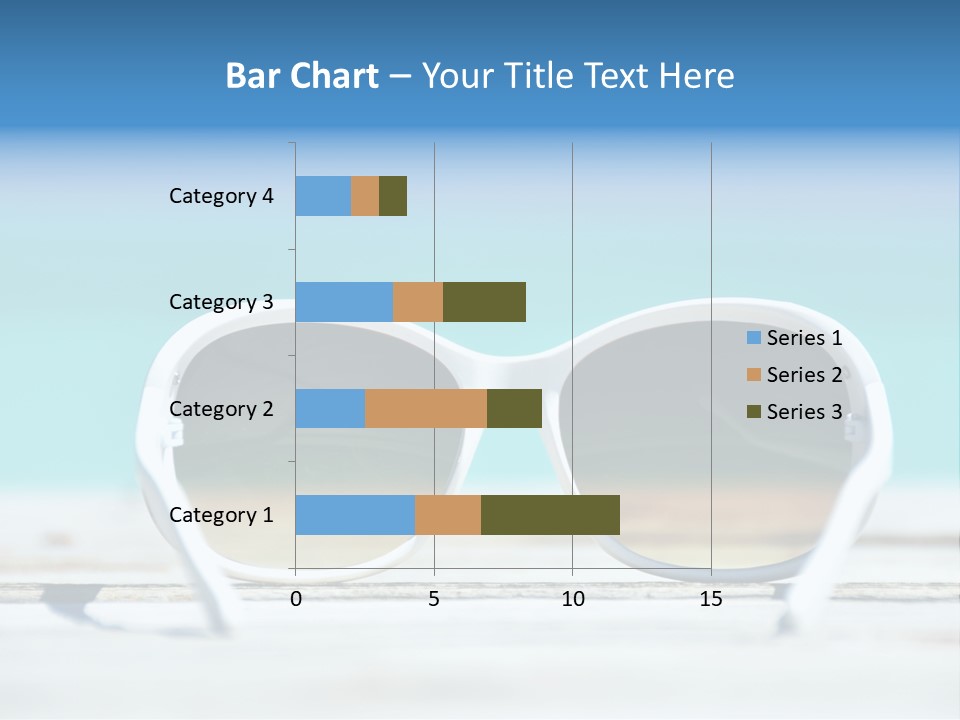 Bar Chart – Your Title Text Here

Category 4
Category 3
Category 2
Category 1

0
5
10
15

Series 1
Series 2
Series 3